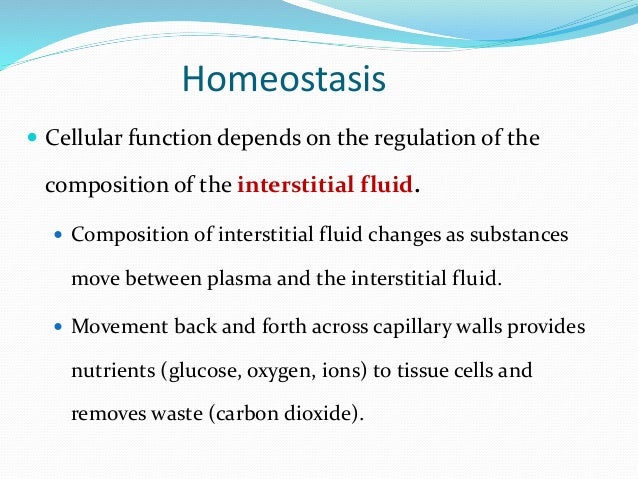 Homeostasis

- Cellular function depends on the regulation of the composition of the interstitial fluid.
  - Composition of interstitial fluid changes as substances move between plasma and the interstitial fluid.
  - Movement back and forth across capillary walls provides nutrients (glucose, oxygen, ions) to tissue cells and removes waste (carbon dioxide).